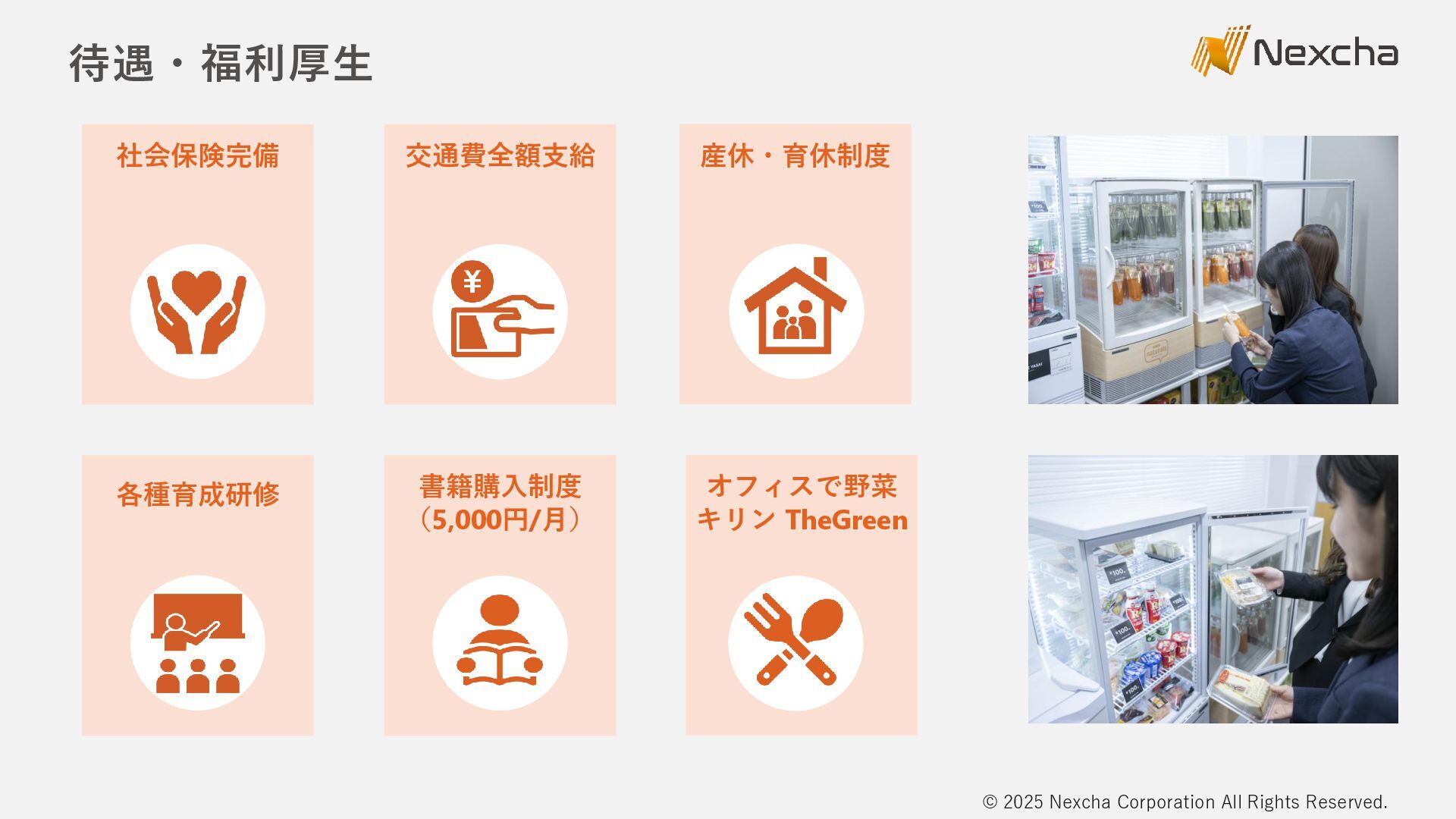 待遇・福利厚生

Nexcha

社会保険完備

交通費全額支給

産休・育休制度

各種育成研修

書籍購入制度
（5,000円/月）

オフィスで野菜
キリン TheGreen

© 2025 Nexcha Corporation All Rights Reserved.